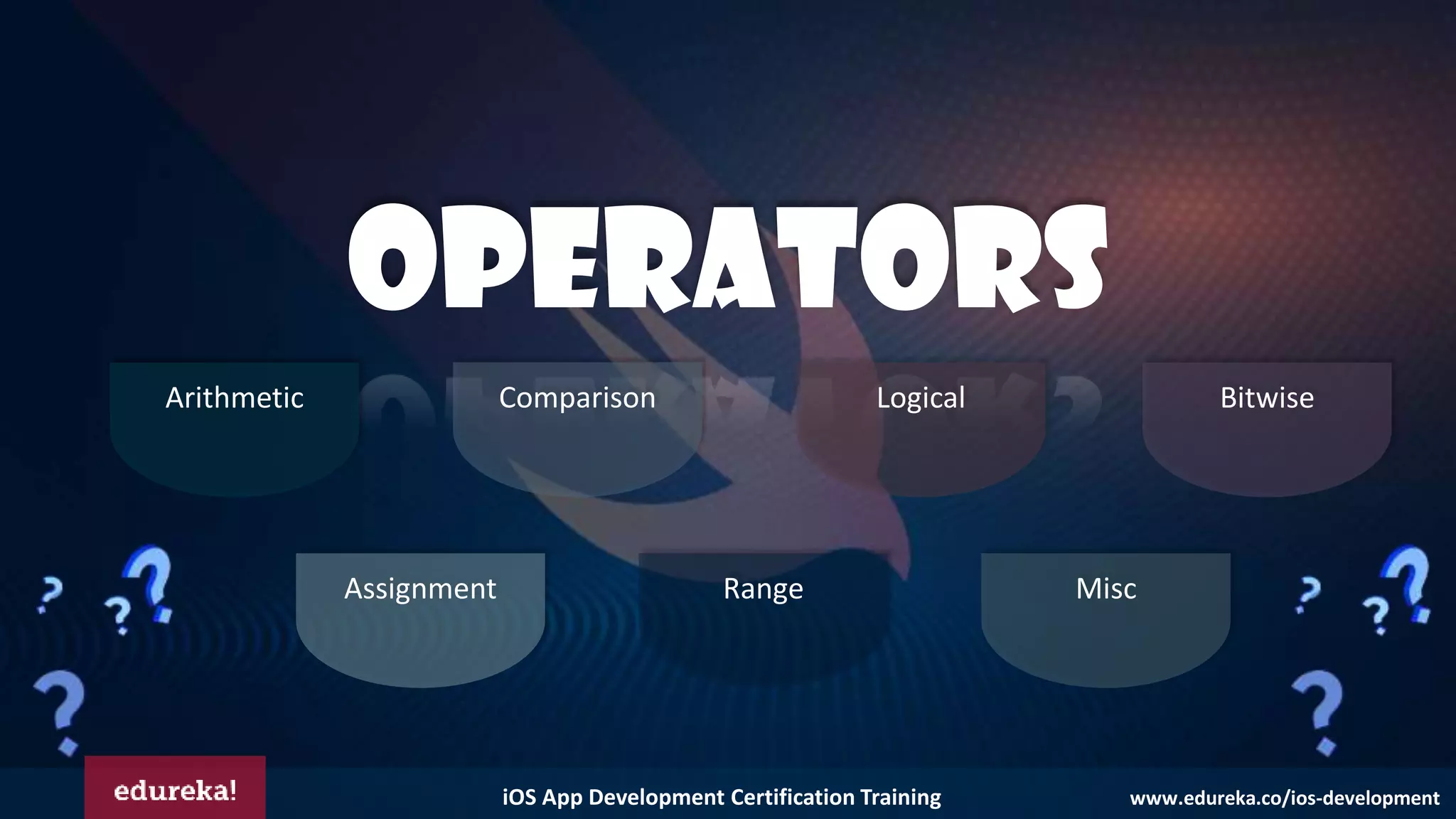 OPERATORS

Arithmetic

Comparison

Logical

Bitwise

Assignment

Range

Misc

edureka!

iOS App Development Certification Training

www.edureka.co/ios-development